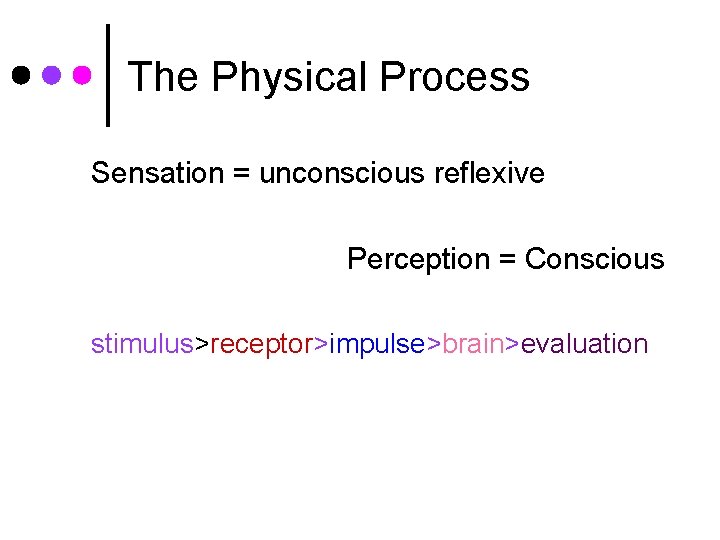 The Physical Process

Sensation = unconscious reflexive

Perception = Conscious

stimulus>receptor>impulse>brain>evaluation